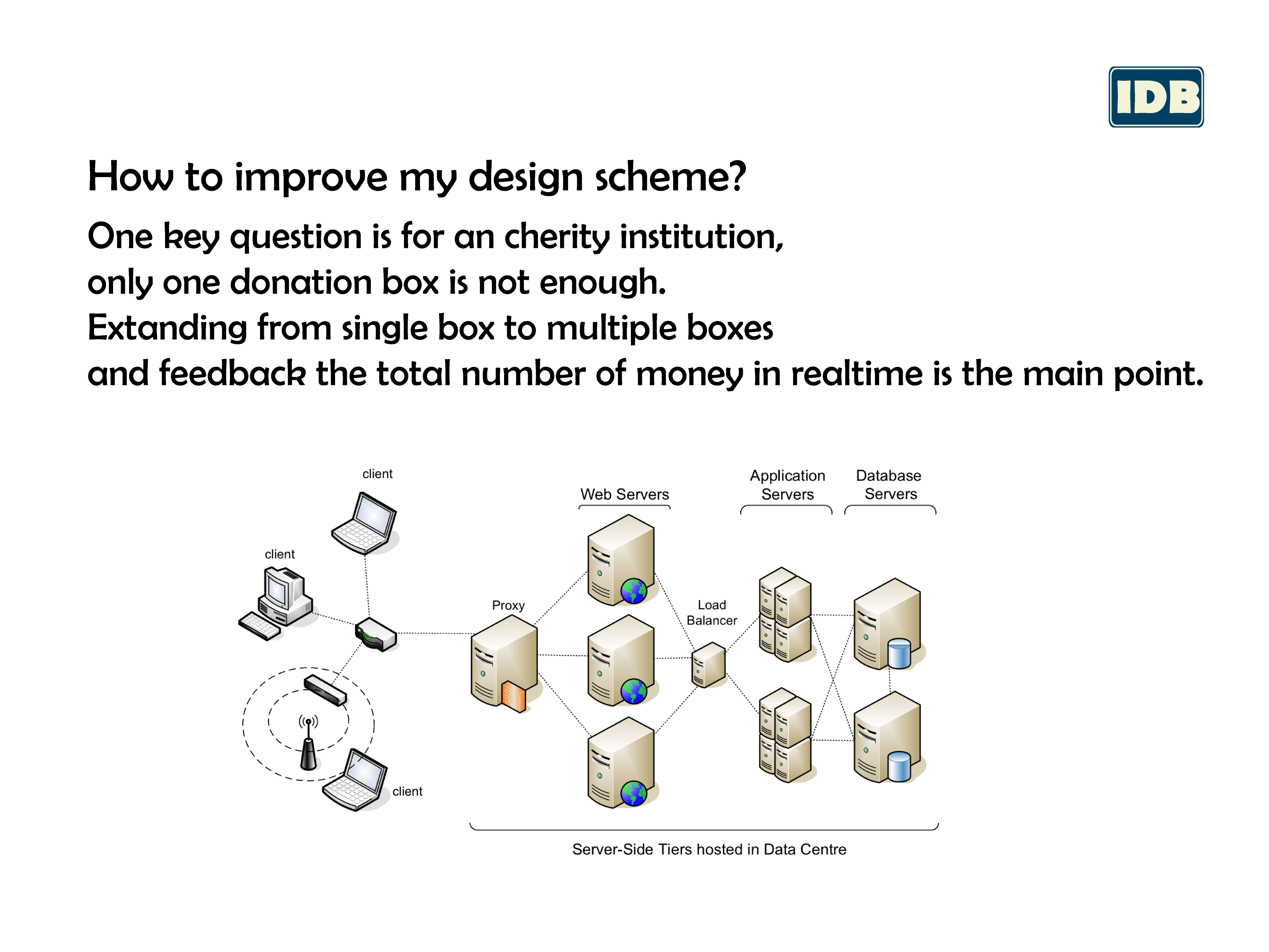 IDB

How to improve my design scheme?

One key question is for an cherity institution, only one donation box is not enough. Extanding from single box to multiple boxes and feedback the total number of money in realtime is the main point.

client
client
client
Proxy
Web Servers
Load Balancer
Application Servers
Database Servers
Server-Side Tiers hosted in Data Centre